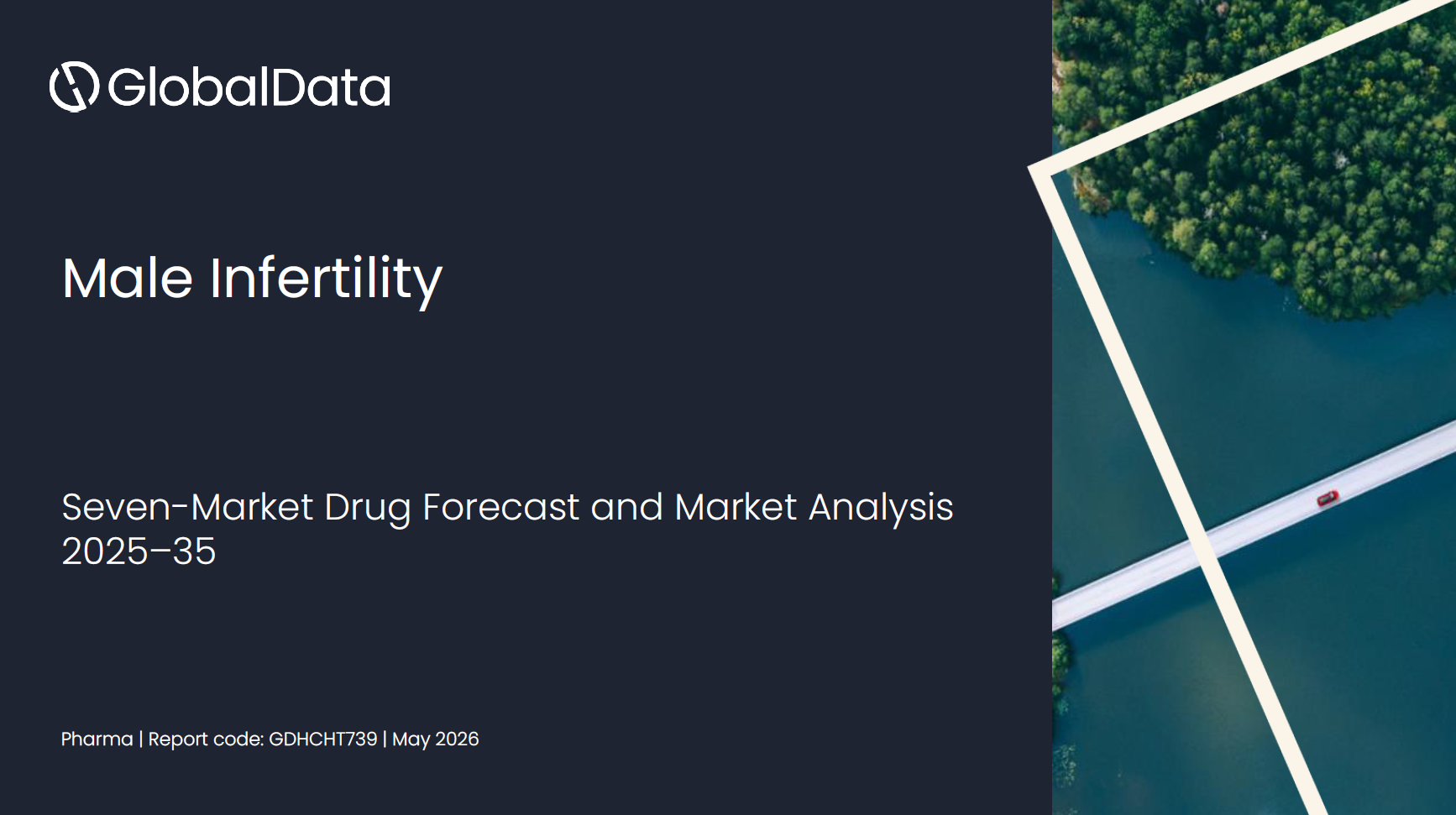 GlobalData

Male Infertility

Seven-Market Drug Forecast and Market Analysis 2025–35

Pharma | Report code: GDHCHT739 | May 2026